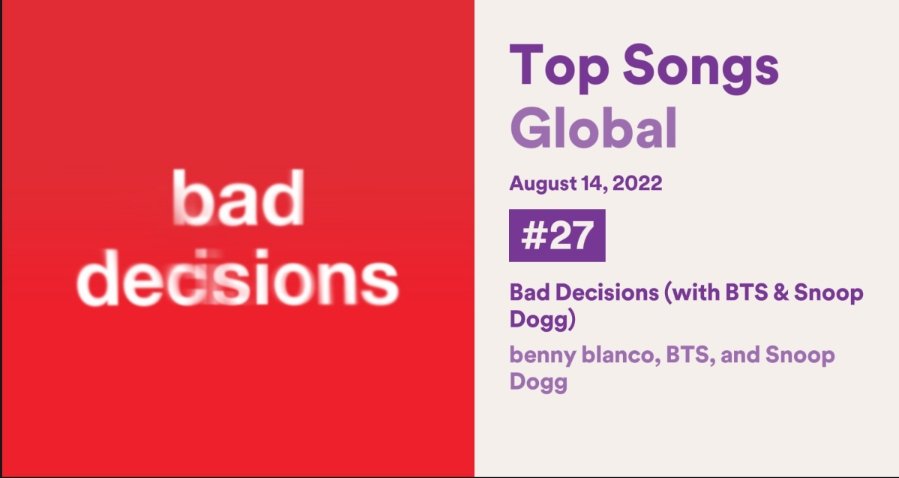 bad decisions

Top Songs Global

August 14, 2022

#27

Bad Decisions (with BTS & Snoop Dogg)

benny blanco, BTS, and Snoop Dogg